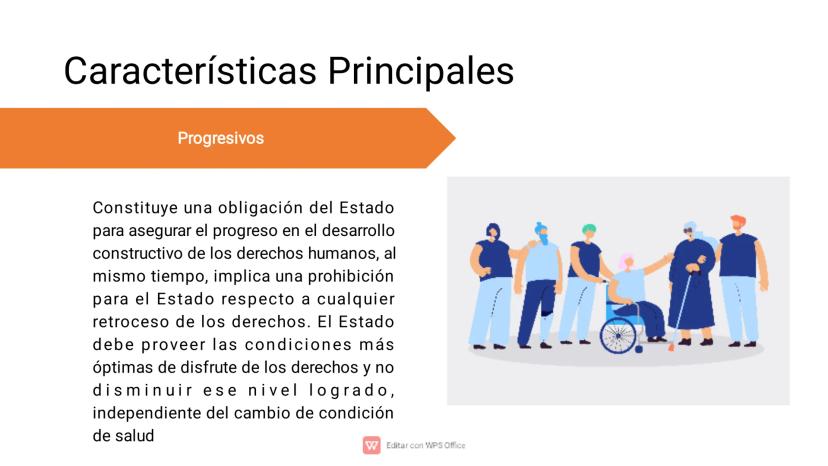 Características Principales

Progresivos

Constituye una obligación del Estado para asegurar el progreso en el desarrollo constructivo de los derechos humanos, al mismo tiempo, implica una prohibición para el Estado respecto a cualquier retroceso de los derechos. El Estado debe proveer las condiciones más óptimas de disfrute de los derechos y no disminuir ese nivel logrado, independiente del cambio de condición de salud

Editar con WPS Office